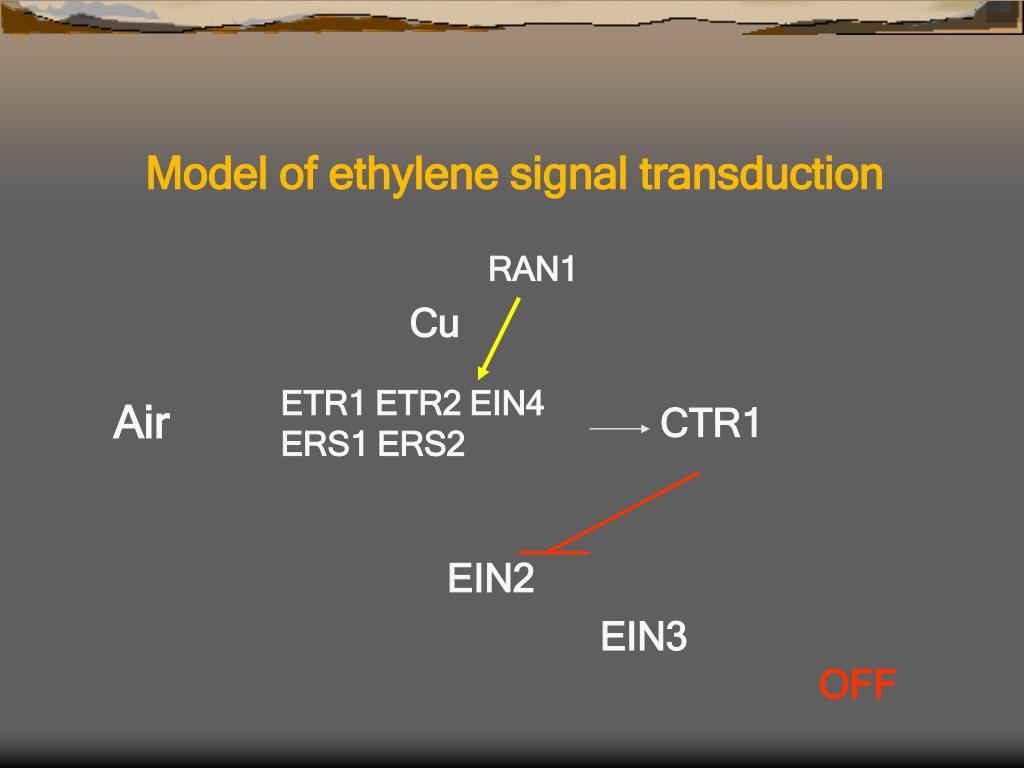 Model of ethylene signal transduction

RAN1

Cu

Air

ETR1 ETR2 EIN4
ERS1 ERS2

CTR1

EIN2

EIN3

OFF